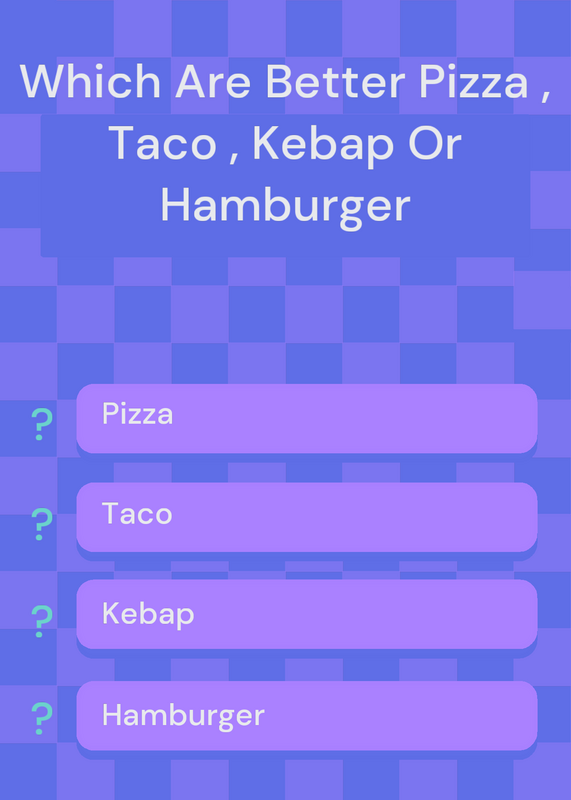 Which Are Better Pizza , Taco , Kebap Or Hamburger

? Pizza

? Taco

? Kebap

? Hamburger